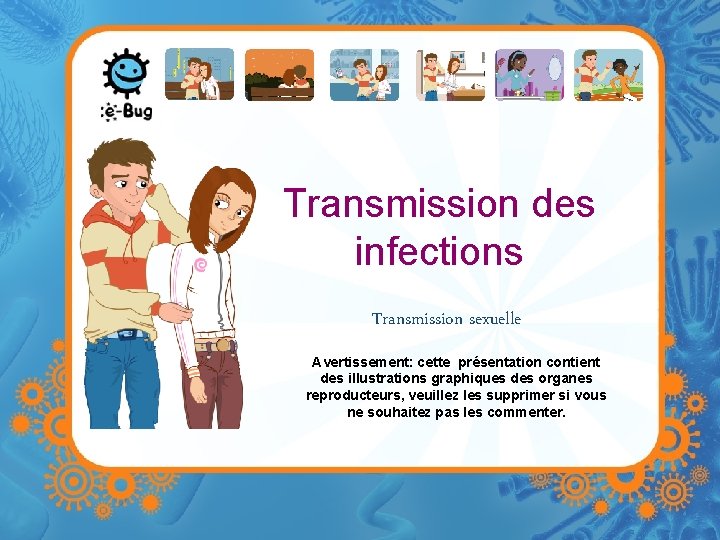 e-Bug

Transmission des infections

Transmission sexuelle

Avertissement: cette présentation contient des illustrations graphiques des organes reproducteurs, veuillez les supprimer si vous ne souhaitez pas les commenter.